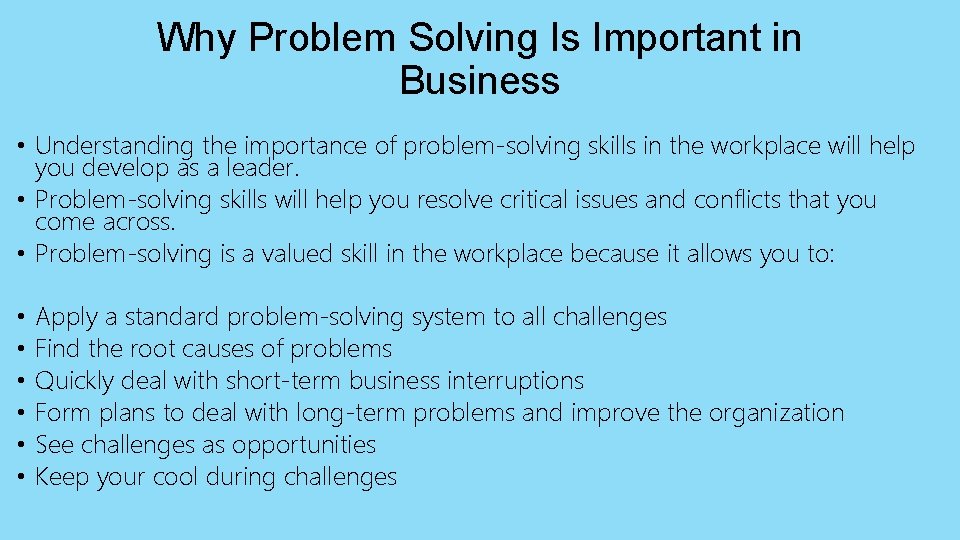 Why Problem Solving Is Important in Business

• Understanding the importance of problem-solving skills in the workplace will help you develop as a leader.
• Problem-solving skills will help you resolve critical issues and conflicts that you come across.
• Problem-solving is a valued skill in the workplace because it allows you to:

• Apply a standard problem-solving system to all challenges
• Find the root causes of problems
• Quickly deal with short-term business interruptions
• Form plans to deal with long-term problems and improve the organization
• See challenges as opportunities
• Keep your cool during challenges